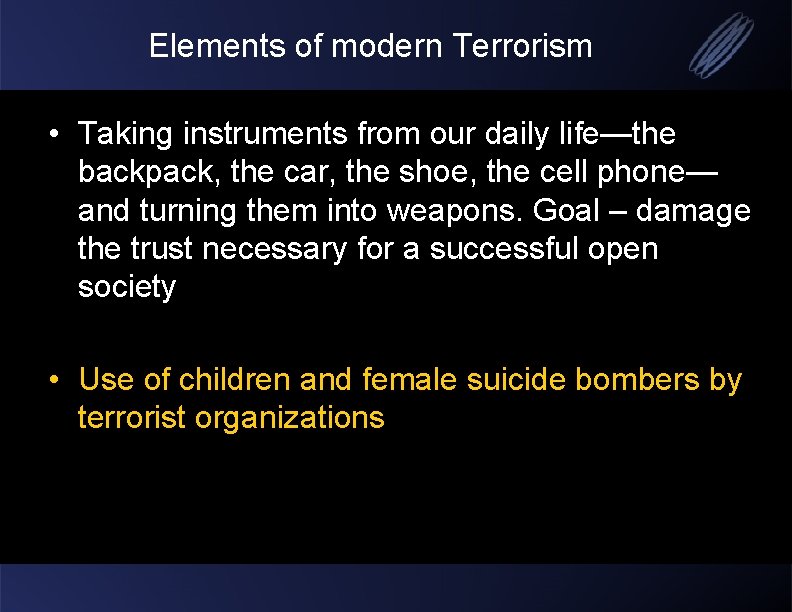 Elements of modern Terrorism

• Taking instruments from our daily life—the backpack, the car, the shoe, the cell phone—and turning them into weapons. Goal – damage the trust necessary for a successful open society

• Use of children and female suicide bombers by terrorist organizations